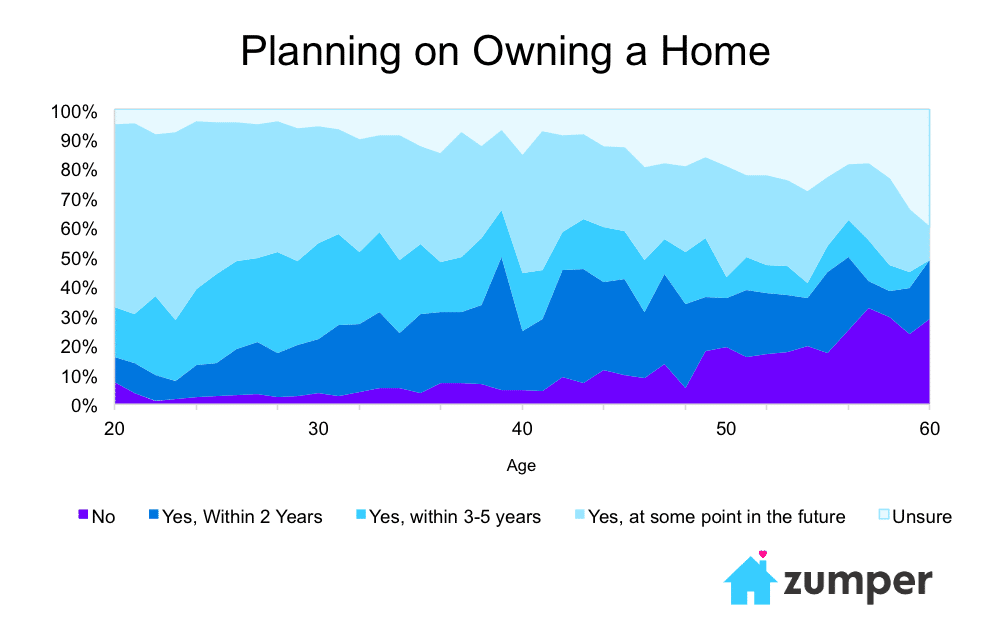 Planning on Owning a Home

100%
90%
80%
70%
60%
50%
40%
30%
20%
10%
0%

20
30
40
50
60

Age

No
Yes, Within 2 Years
Yes, within 3-5 years
Yes, at some point in the future
Unsure

zumper